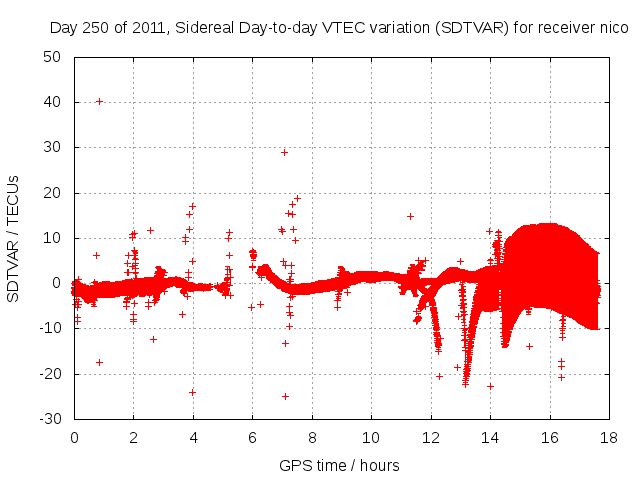 Day 250 of 2011, Sidereal Day-to-day VTEC variation (SDTVAR) for receiver nico

SDTVAR / TECUs

50
40
30
20
10
0
-10
-20
-30

0 2 4 6 8 10 12 14 16 18

GPS time / hours